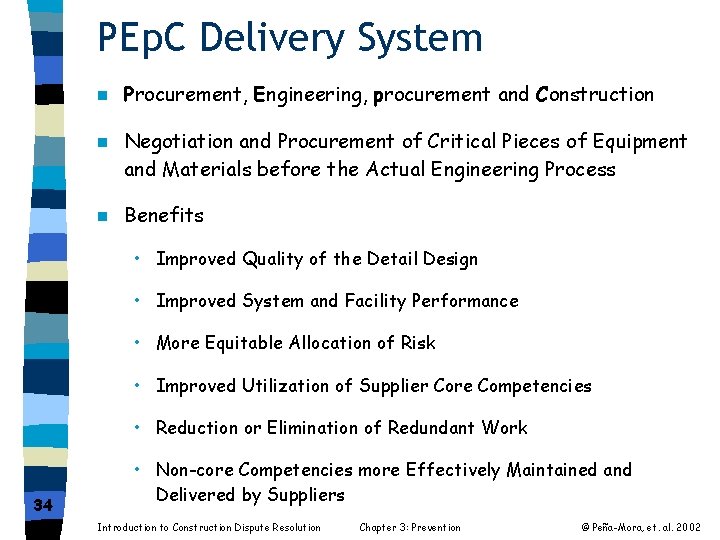 PEpC Delivery System

Procurement, Engineering, procurement and Construction

Negotiation and Procurement of Critical Pieces of Equipment and Materials before the Actual Engineering Process

Benefits

• Improved Quality of the Detail Design

• Improved System and Facility Performance

• More Equitable Allocation of Risk

• Improved Utilization of Supplier Core Competencies

• Reduction or Elimination of Redundant Work

• Non-core Competencies more Effectively Maintained and Delivered by Suppliers

34

Introduction to Construction Dispute Resolution Chapter 3: Prevention © Peña-Mora, et. al. 2002